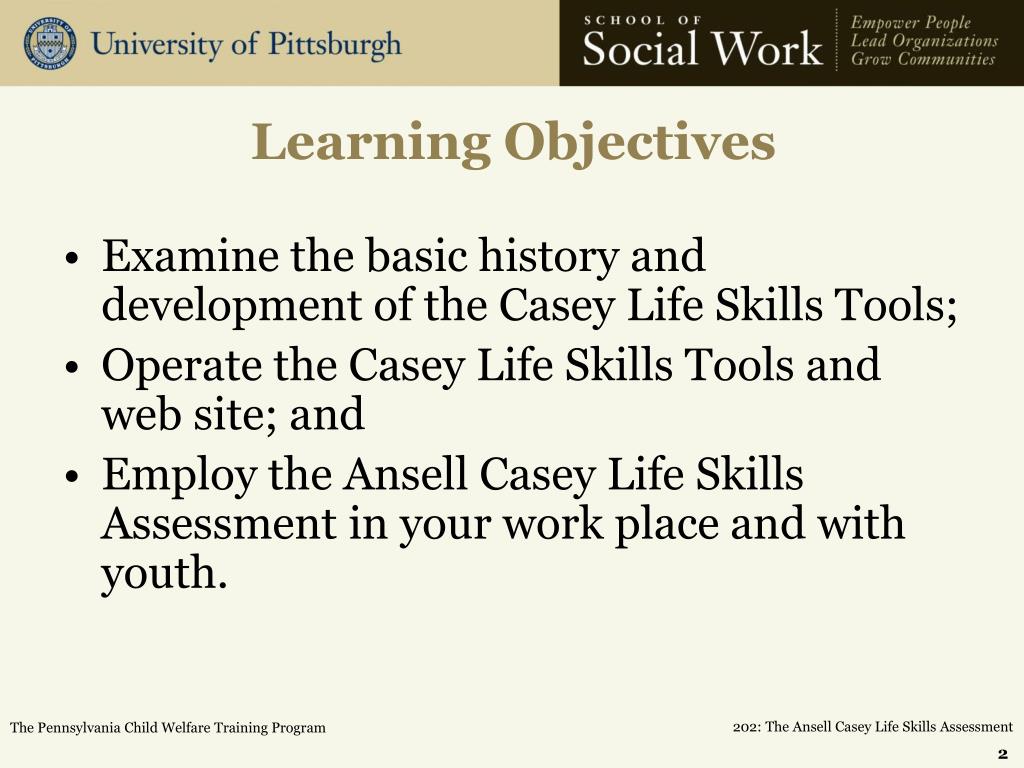 University of Pittsburgh

SCHOOL OF
Social Work

Empower People
Lead Organizations
Grow Communities

Learning Objectives

• Examine the basic history and development of the Casey Life Skills Tools;
• Operate the Casey Life Skills Tools and web site; and
• Employ the Ansell Casey Life Skills Assessment in your work place and with youth.

The Pennsylvania Child Welfare Training Program

202: The Ansell Casey Life Skills Assessment

2